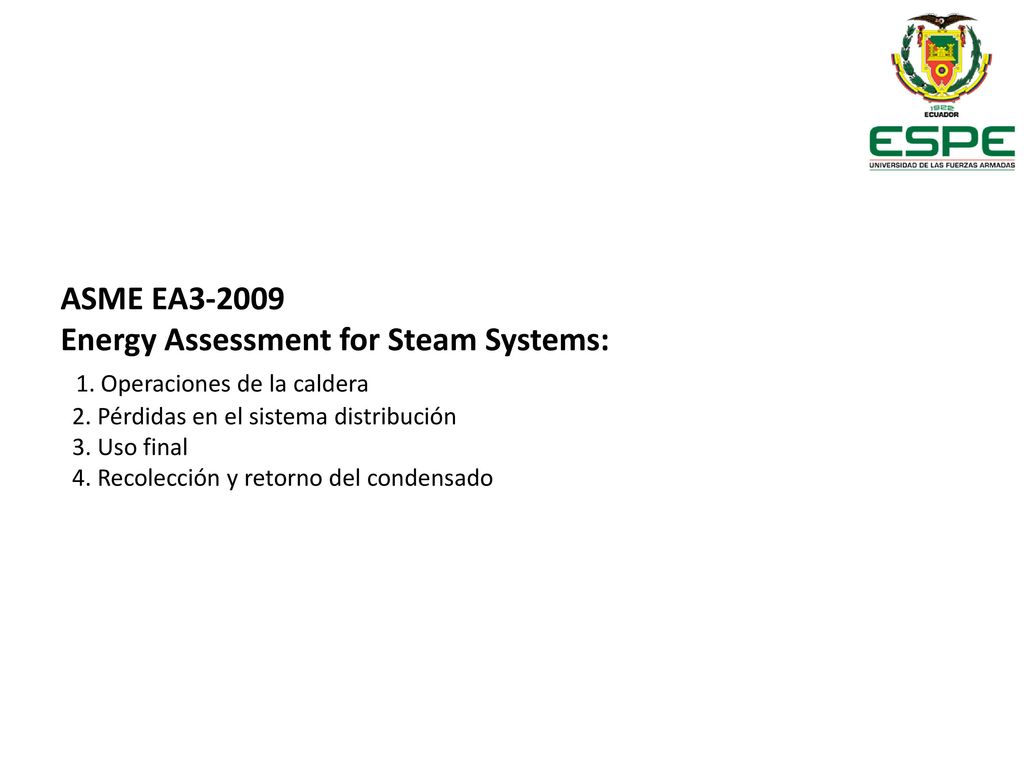 1922
ECUADOR
ESPE
UNIVERSIDAD DE LAS FUERZAS ARMADAS

ASME EA3-2009
Energy Assessment for Steam Systems:

1. Operaciones de la caldera
2. Pérdidas en el sistema distribución
3. Uso final
4. Recolección y retorno del condensado